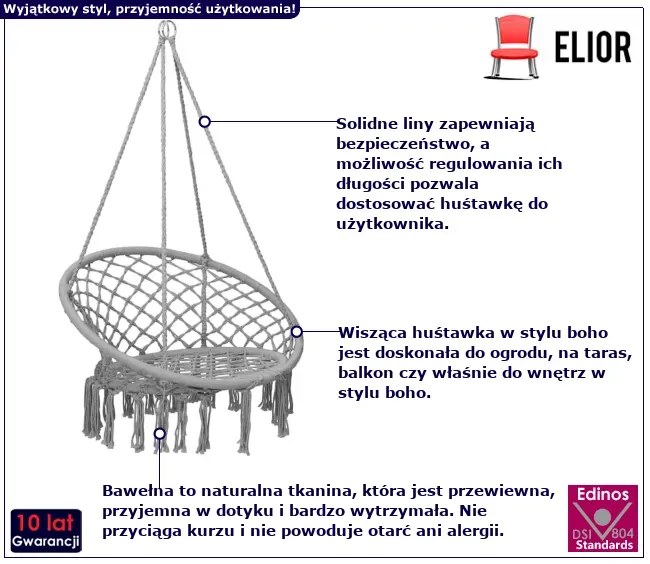 Wyjątkowy styl, przyjemność użytkowania!

ELIOR

Solidne liny zapewniają bezpieczeństwo, a możliwość regulowania ich długości pozwala dostosować huśtawkę do użytkownika.

Wisząca huśtawka w stylu boho jest doskonała do ogrodu, na taras, balkon czy właśnie do wnętrz w stylu boho.

Bawełna to naturalna tkanina, która jest przewiewna, przyjemna w dotyku i bardzo wytrzymała. Nie przyciąga kurzu i nie powoduje otarć ani alergii.

10 lat
Gwarancji

Edinos
DSI 804
Standards